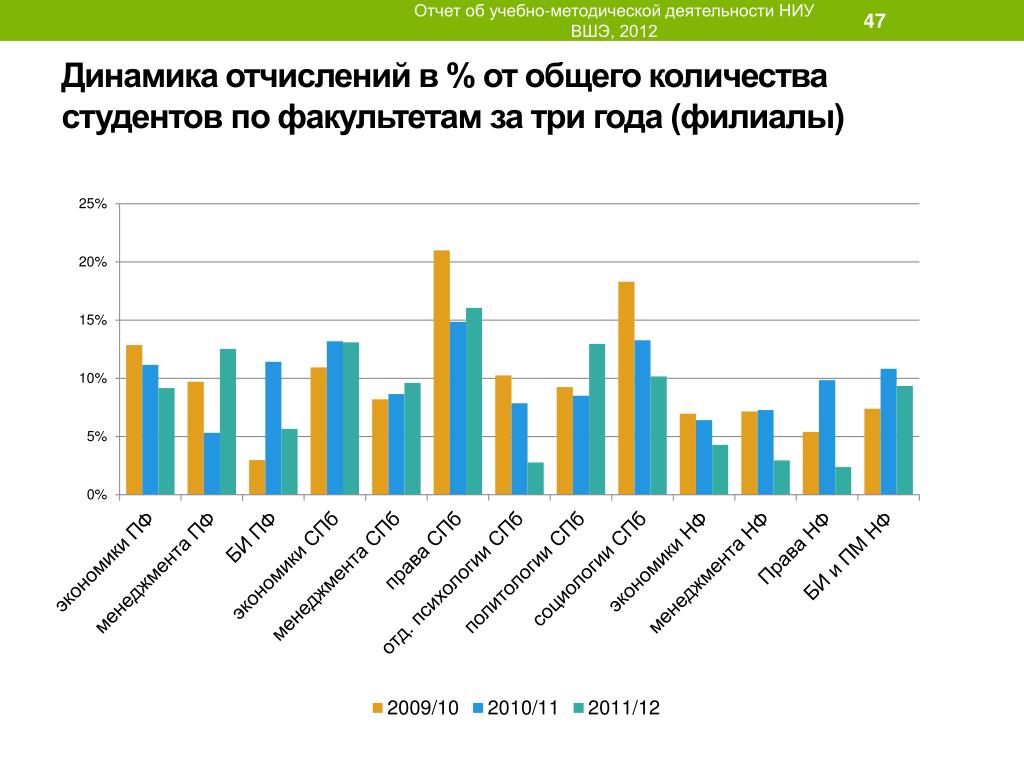 Отчет об учебно-методической деятельности НИУ ВШЭ, 2012

47

Динамика отчислений в % от общего количества студентов по факультетам за три года (филиалы)

25%
20%
15%
10%
5%
0%

экономики ПФ
менеджмента ПФ
БИ ПФ
экономики СПб
менеджмента СПб
права СПб
отд. психологии СПб
политологии СПб
социологии СПб
экономики НФ
менеджмента НФ
Права НФ
БИ и ПМ НФ

2009/10
2010/11
2011/12